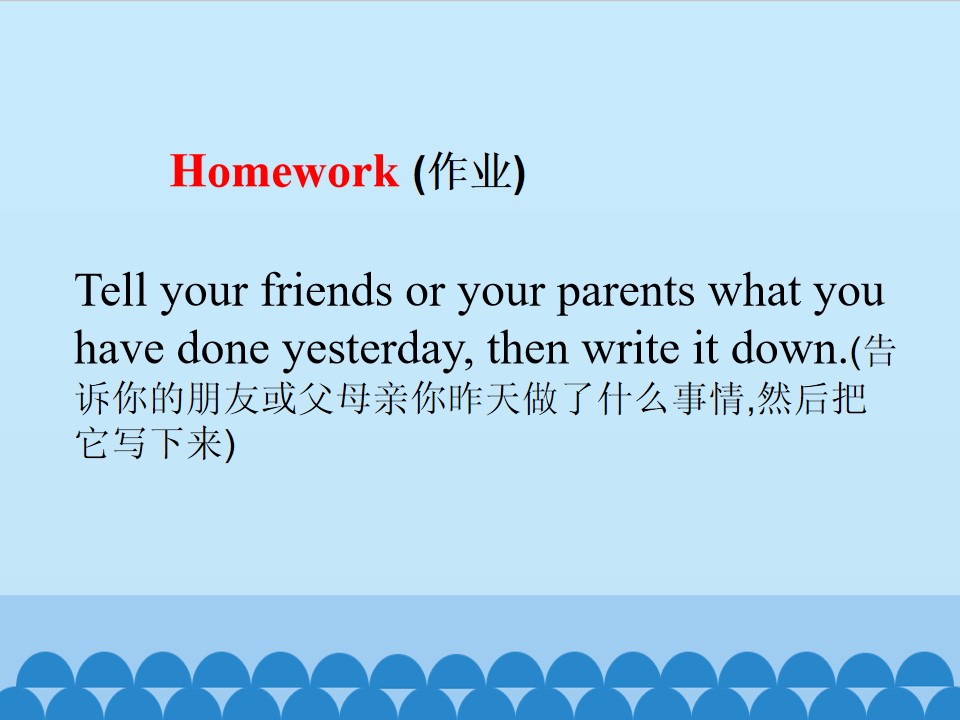 Homework (作业)

Tell your friends or your parents what you have done yesterday, then write it down.(告诉你的朋友或父母亲你昨天做了什么事情,然后把它写下来)